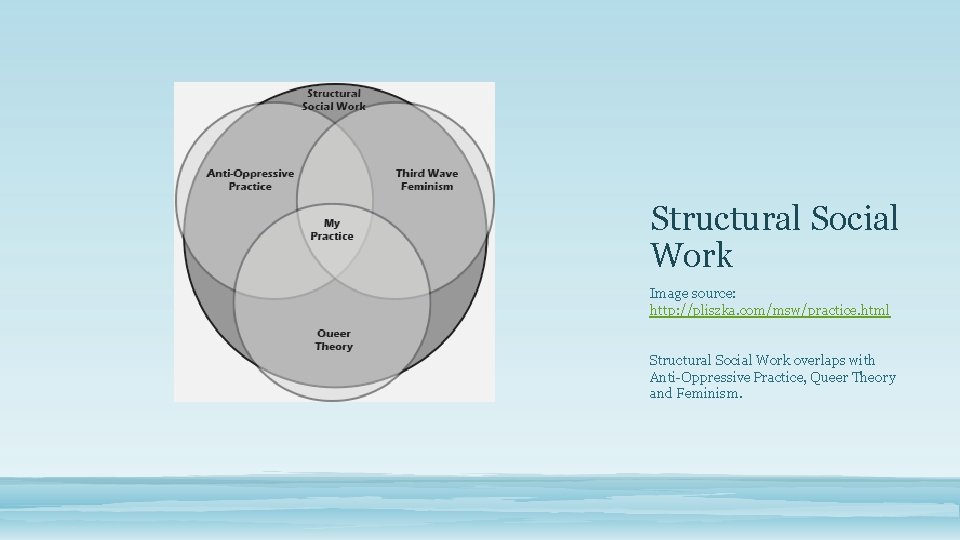 Structural Social Work

Anti-Oppressive Practice

Third Wave Feminism

My Practice

Queer Theory

Structural Social Work

Image source: http://pliszka.com/msw/practice.html

Structural Social Work overlaps with Anti-Oppressive Practice, Queer Theory and Feminism.